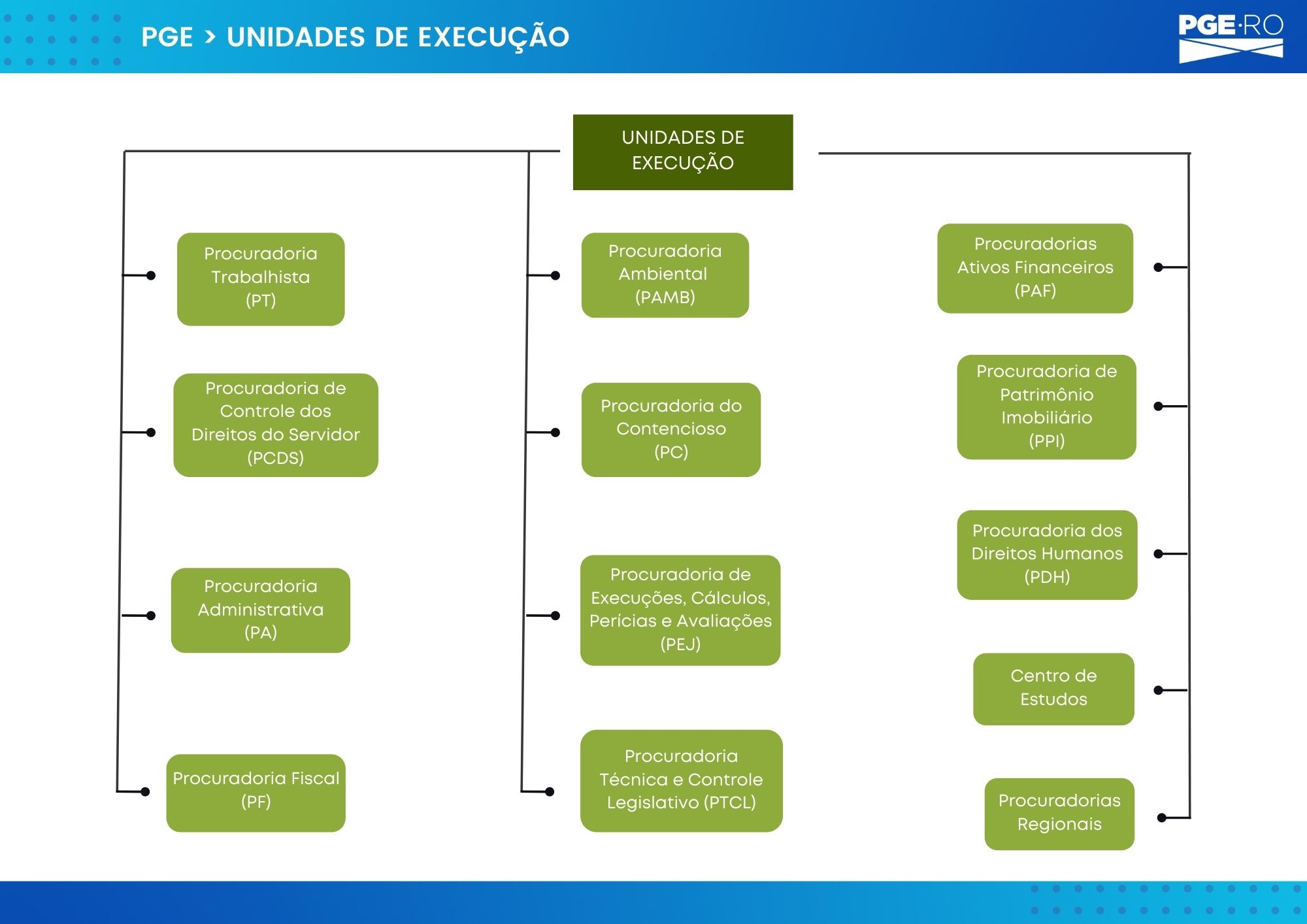 PGE > UNIDADES DE EXECUÇÃO

PGE·RO

UNIDADES DE EXECUÇÃO

Procuradoria Trabalhista (PT)

Procuradoria de Controle dos Direitos do Servidor (PCDS)

Procuradoria Administrativa (PA)

Procuradoria Fiscal (PF)

Procuradoria Ambiental (PAMB)

Procuradoria do Contencioso (PC)

Procuradoria de Execuções, Cálculos, Perícias e Avaliações (PEJ)

Procuradoria Técnica e Controle Legislativo (PTCL)

Procuradorias Ativos Financeiros (PAF)

Procuradoria de Patrimônio Imobiliário (PPI)

Procuradoria dos Direitos Humanos (PDH)

Centro de Estudos

Procuradorias Regionais